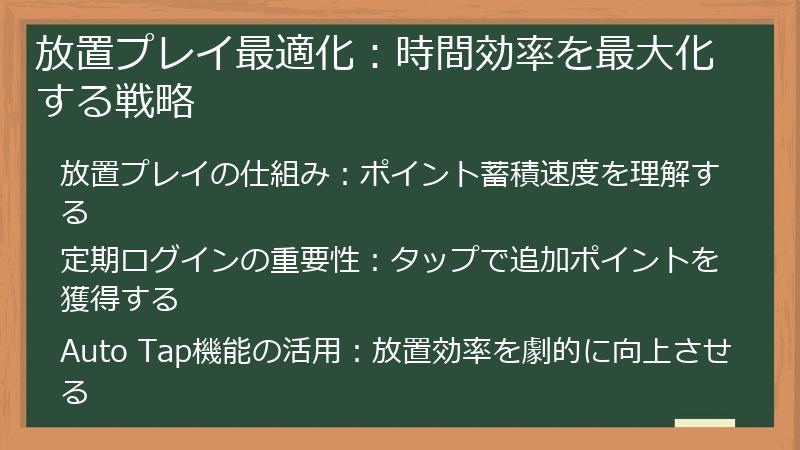 放置プレイ最適化：時間効率を最大化する戦略

放置プレイの仕組み：ポイント蓄積速度を理解する

定期ログインの重要性：タップで追加ポイントを獲得する

Auto Tap機能の活用：放置効率を劇的に向上させる